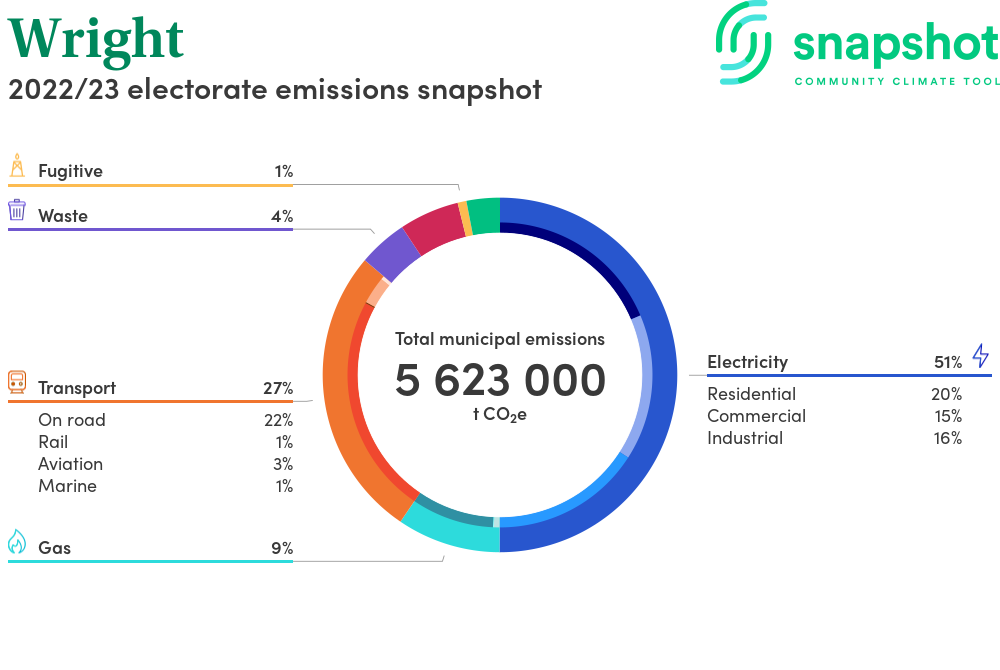 Wright
2022/23 electorate emissions snapshot

snapshot
COMMUNITY CLIMATE TOOL

Fugitive 1%

Waste 4%

Transport 27%
On road 22%
Rail 1%
Aviation 3%
Marine 1%

Gas 9%

Total municipal emissions
5 623 000
t $CO_2e$

Electricity 51%
Residential 20%
Commercial 15%
Industrial 16%